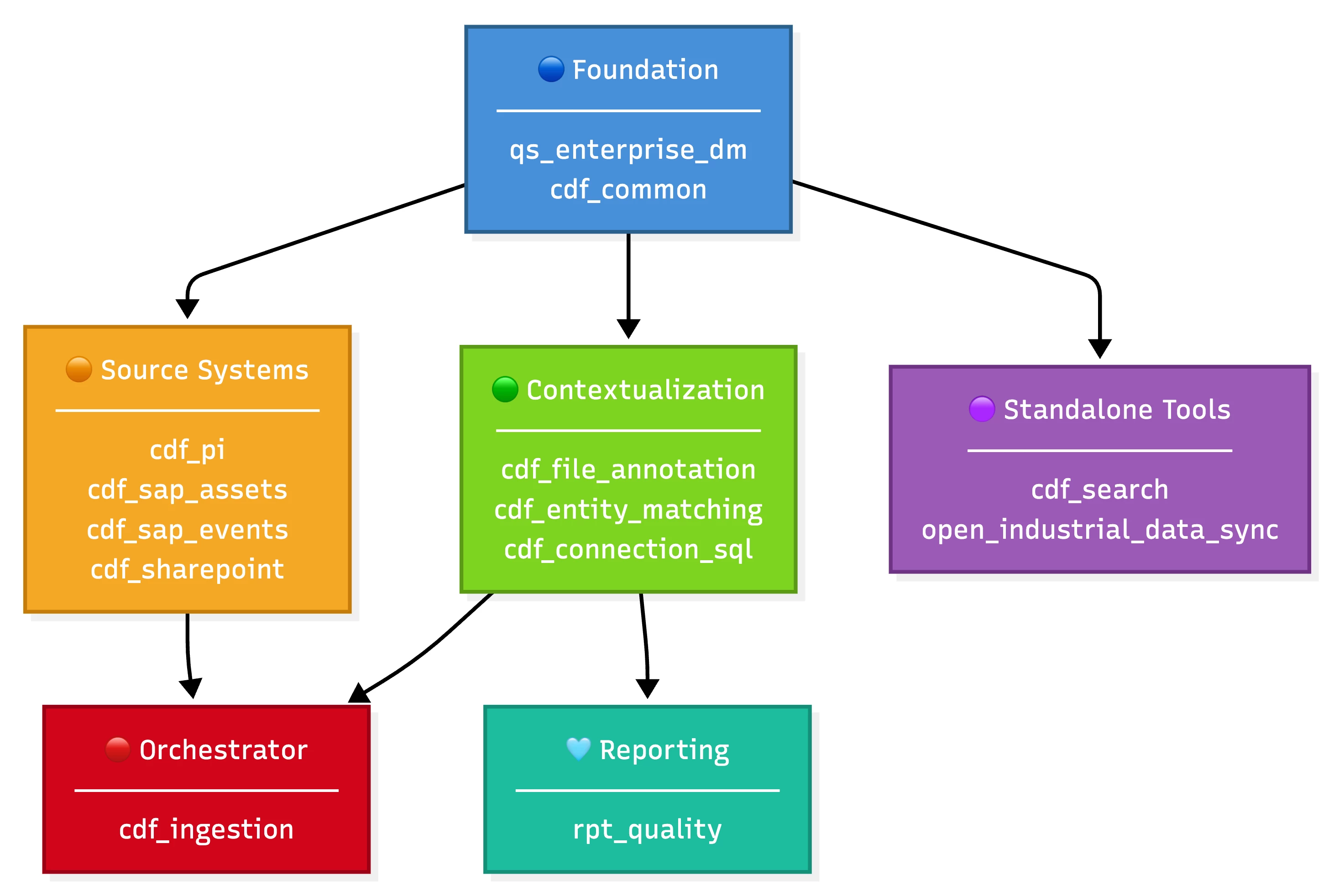 🔵 Foundation

qs_enterprise_dm
cdf_common

🟠 Source Systems

cdf_pi
cdf_sap_assets
cdf_sap_events
cdf_sharepoint

🟢 Contextualization

cdf_file_annotation
cdf_entity_matching
cdf_connection_sql

🟣 Standalone Tools

cdf_search
open_industrial_data_sync

🔴 Orchestrator

cdf_ingestion

🩵 Reporting

rpt_quality